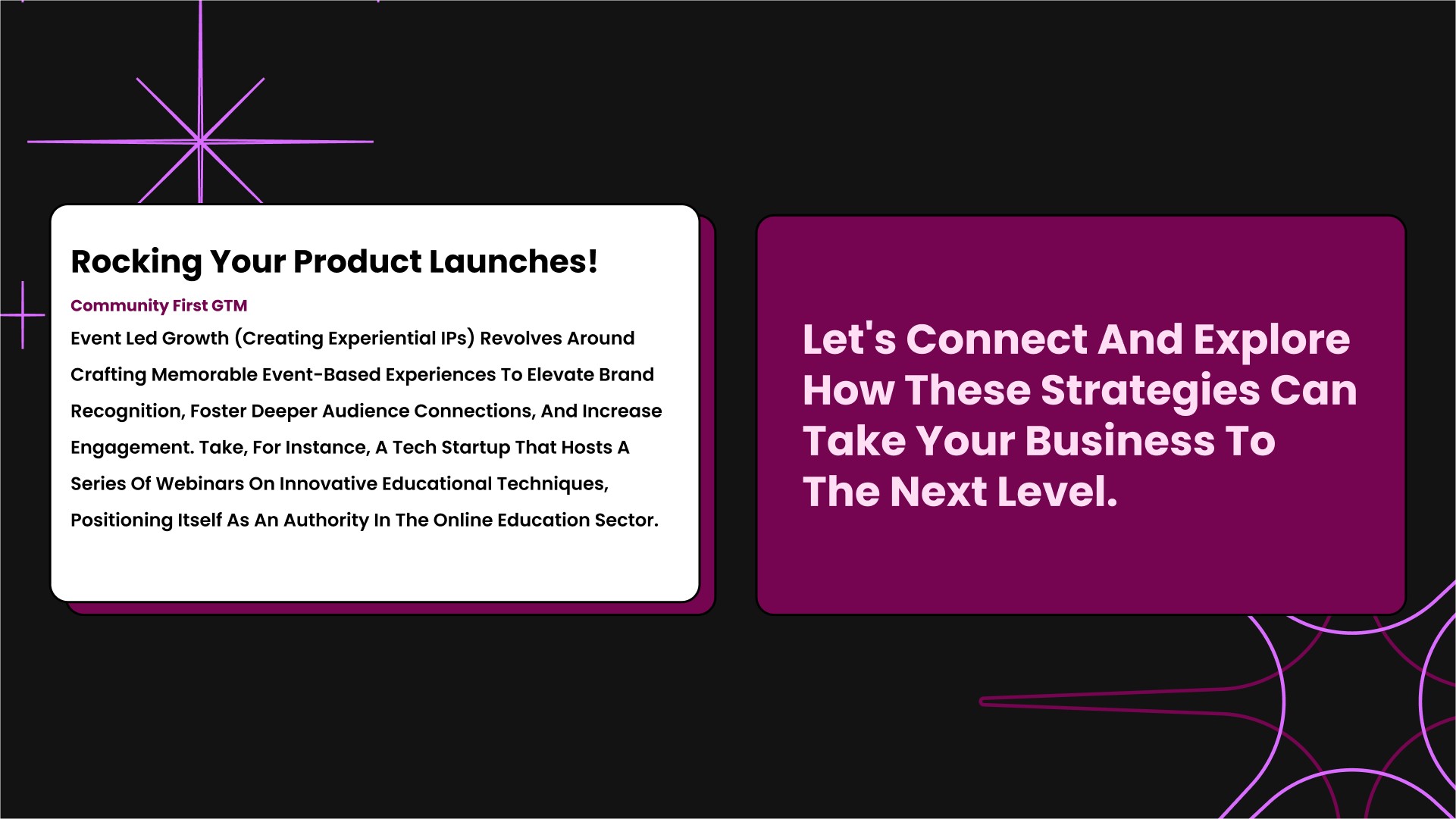 Rocking Your Product Launches!

Community First GTM

Event Led Growth (Creating Experiential IPs) Revolves Around Crafting Memorable Event-Based Experiences To Elevate Brand Recognition, Foster Deeper Audience Connections, And Increase Engagement. Take, For Instance, A Tech Startup That Hosts A Series Of Webinars On Innovative Educational Techniques, Positioning Itself As An Authority In The Online Education Sector.

Let's Connect And Explore How These Strategies Can Take Your Business To The Next Level.